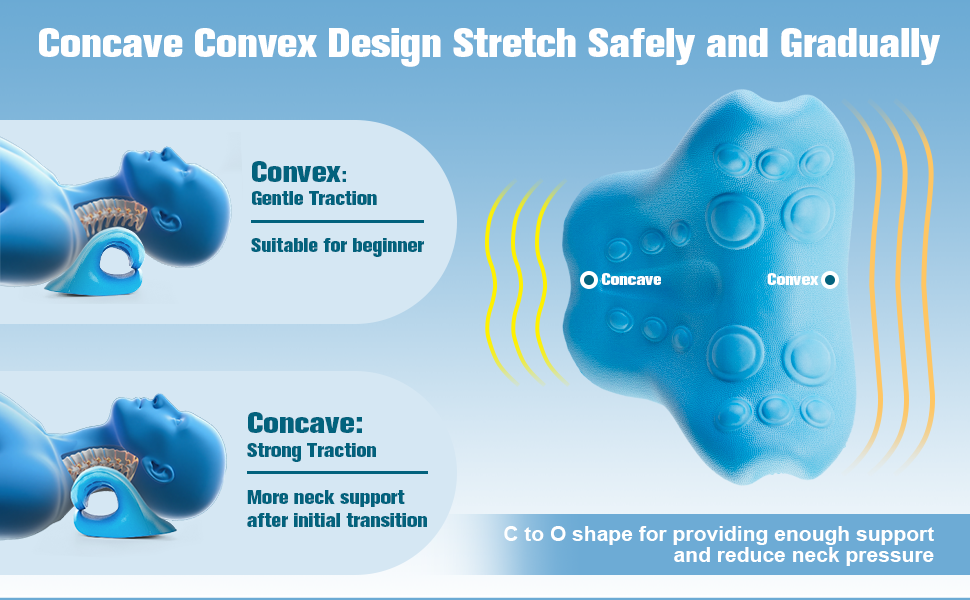 Concave Convex Design Stretch Safely and Gradually

Convex:
Gentle Traction

Suitable for beginner

Concave:
Strong Traction

More neck support after initial transition

Concave

Convex

C to O shape for providing enough support and reduce neck pressure